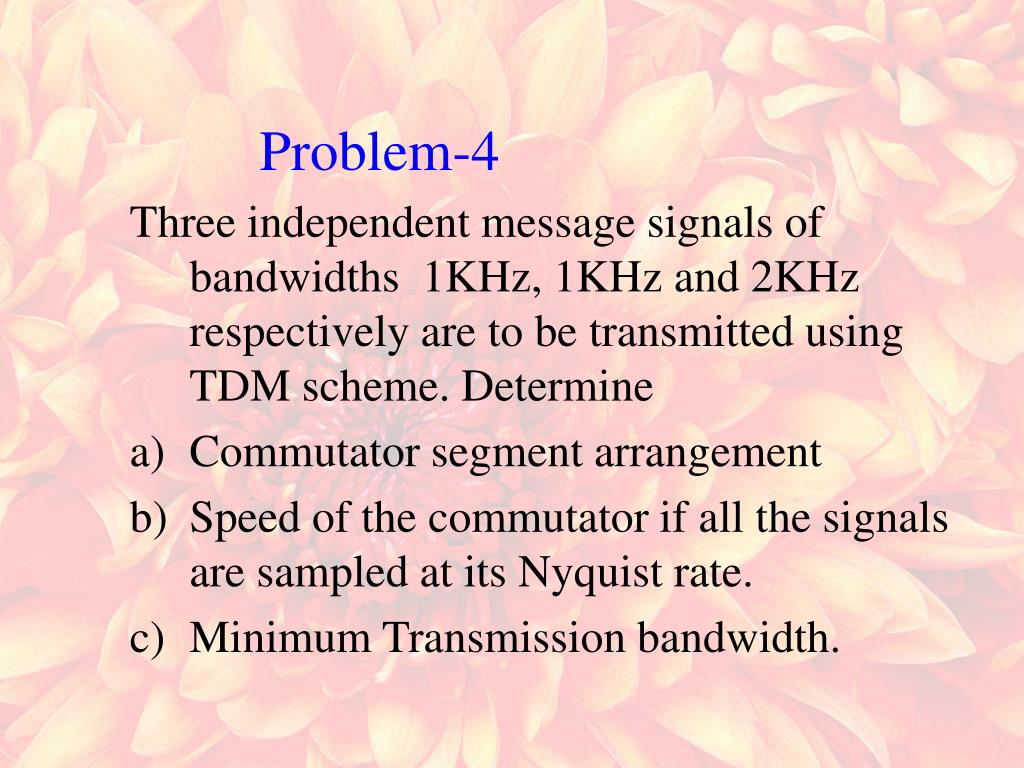 Problem-4

Three independent message signals of bandwidths 1KHz, 1KHz and 2KHz respectively are to be transmitted using TDM scheme. Determine

a) Commutator segment arrangement

b) Speed of the commutator if all the signals are sampled at its Nyquist rate.

c) Minimum Transmission bandwidth.